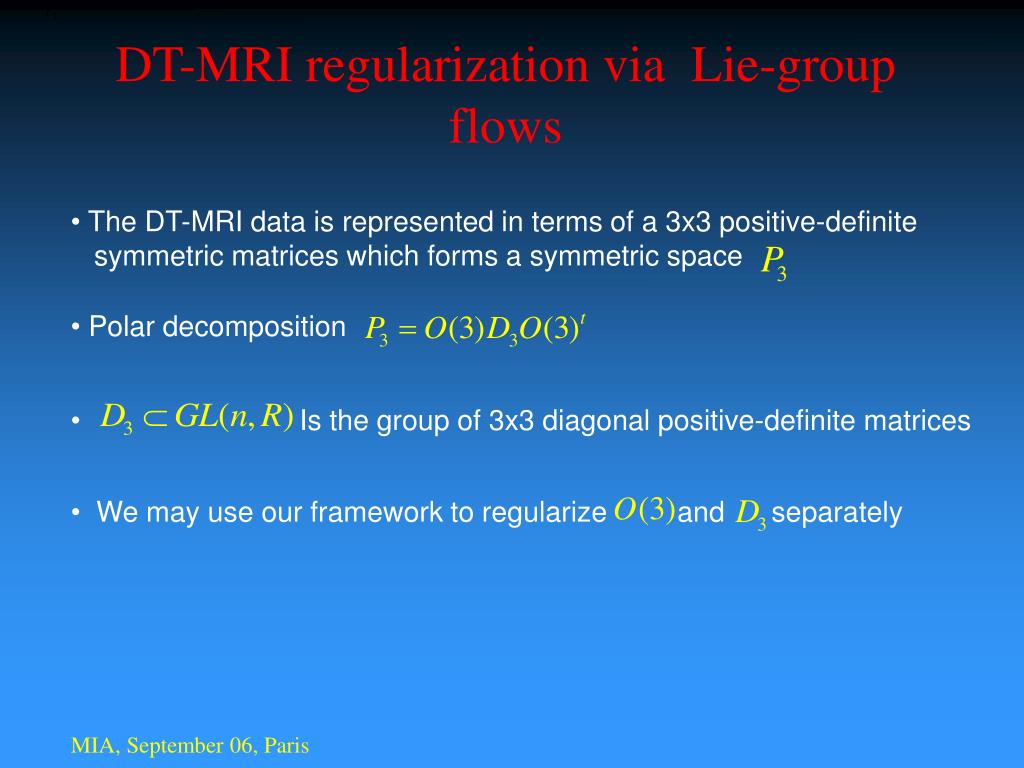 DT-MRI regularization via Lie-group flows

• The DT-MRI data is represented in terms of a 3x3 positive-definite symmetric matrices which forms a symmetric space $P_3$

• Polar decomposition $P_3 = O(3)D_3O(3)^t$

• $D_3 \subset GL(n,R)$ Is the group of 3x3 diagonal positive-definite matrices

• We may use our framework to regularize $O(3)$ and $D_3$ separately

MIA, September 06, Paris